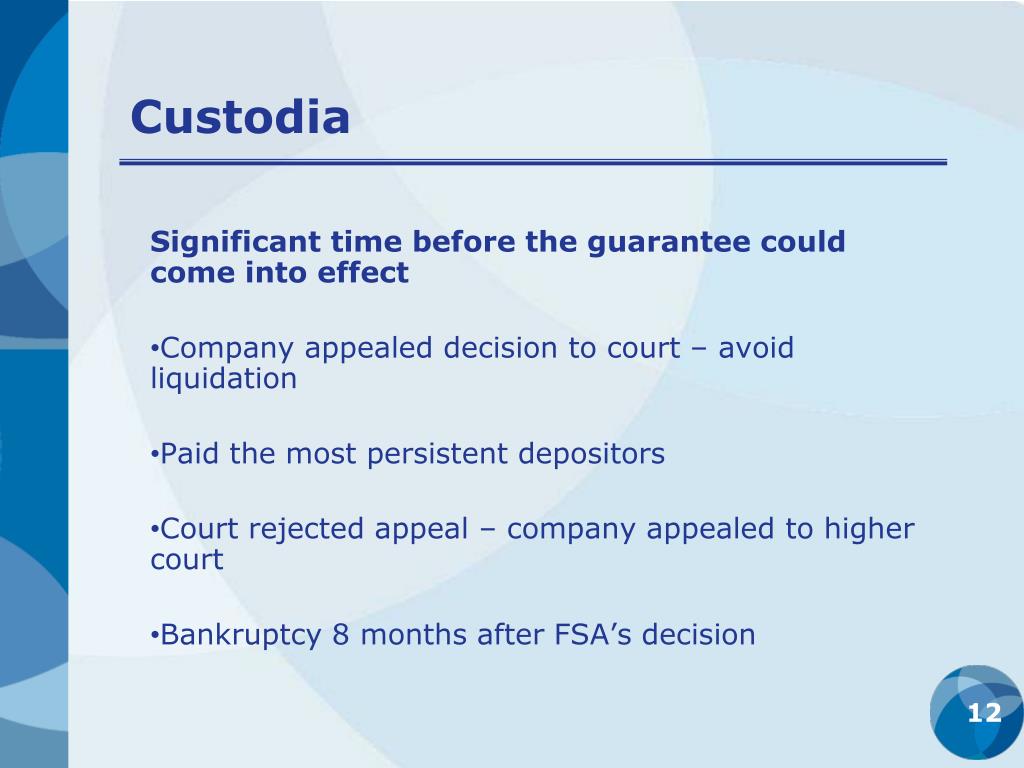 Custodia

Significant time before the guarantee could come into effect

•Company appealed decision to court – avoid liquidation

•Paid the most persistent depositors

•Court rejected appeal – company appealed to higher court

•Bankruptcy 8 months after FSA's decision

12